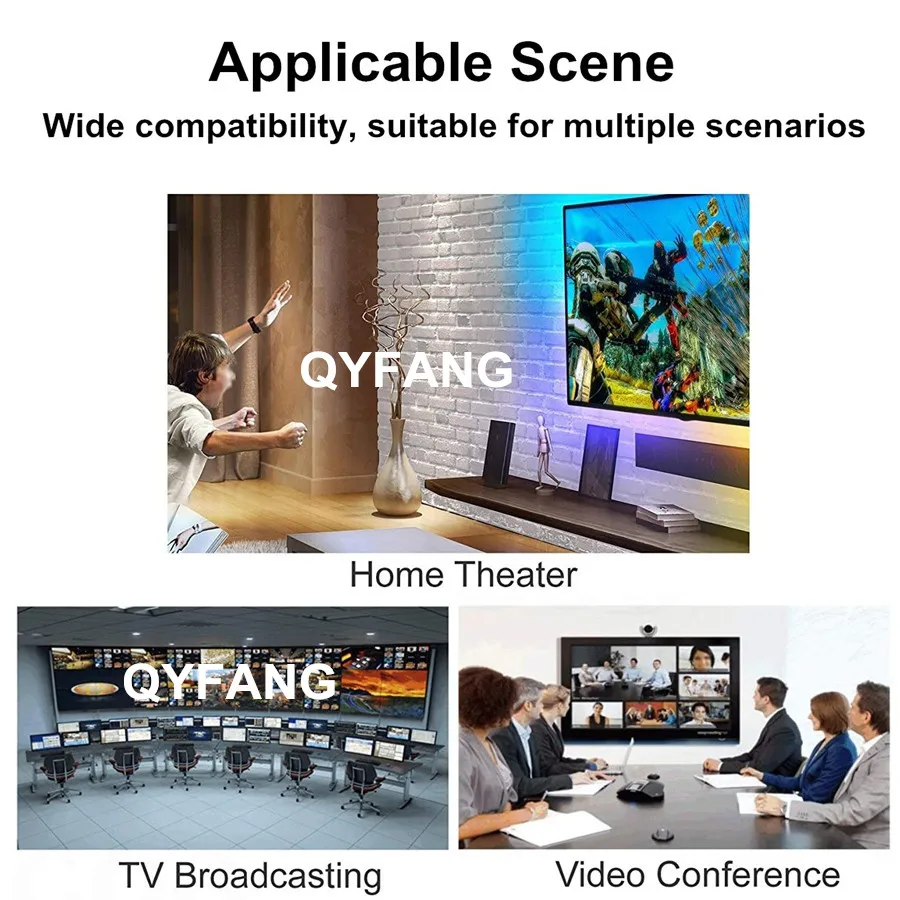 Applicable Scene

Wide compatibility, suitable for multiple scenarios

QYFANG

Home Theater

QYFANG

TV Broadcasting

Video Conference